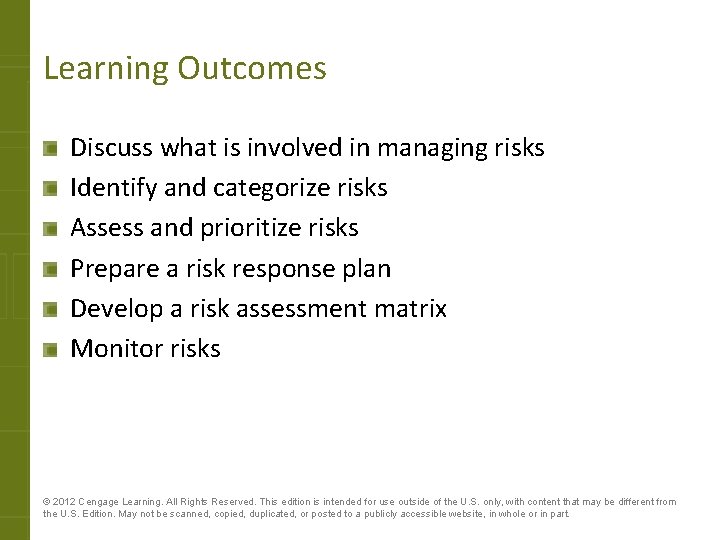 Learning Outcomes

- Discuss what is involved in managing risks
- Identify and categorize risks
- Assess and prioritize risks
- Prepare a risk response plan
- Develop a risk assessment matrix
- Monitor risks

© 2012 Cengage Learning. All Rights Reserved. This edition is intended for use outside of the U.S. only, with content that may be different from the U.S. Edition. May not be scanned, copied, duplicated, or posted to a publicly accessible website, in whole or in part.